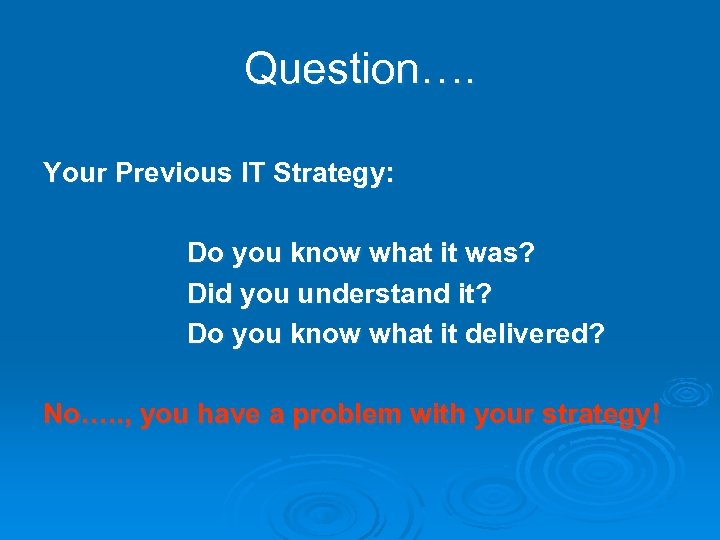 Question….

Your Previous IT Strategy:

Do you know what it was?
Did you understand it?
Do you know what it delivered?

No….., you have a problem with your strategy!